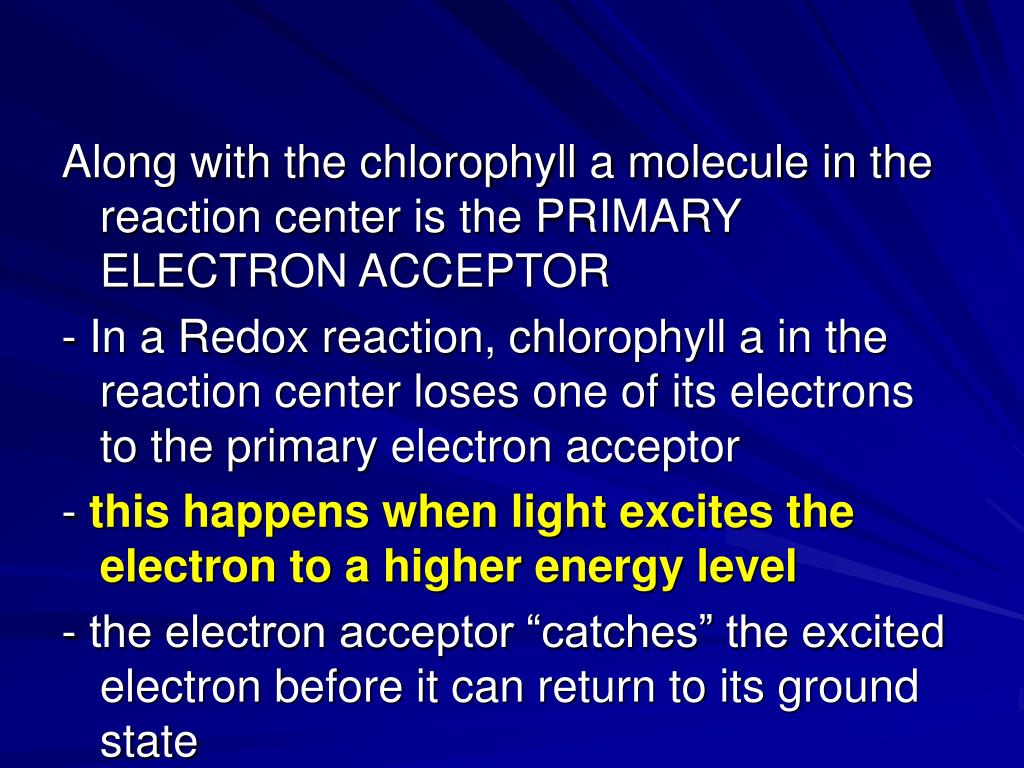 Along with the chlorophyll a molecule in the reaction center is the PRIMARY ELECTRON ACCEPTOR

- In a Redox reaction, chlorophyll a in the reaction center loses one of its electrons to the primary electron acceptor

- this happens when light excites the electron to a higher energy level

- the electron acceptor “catches” the excited electron before it can return to its ground state